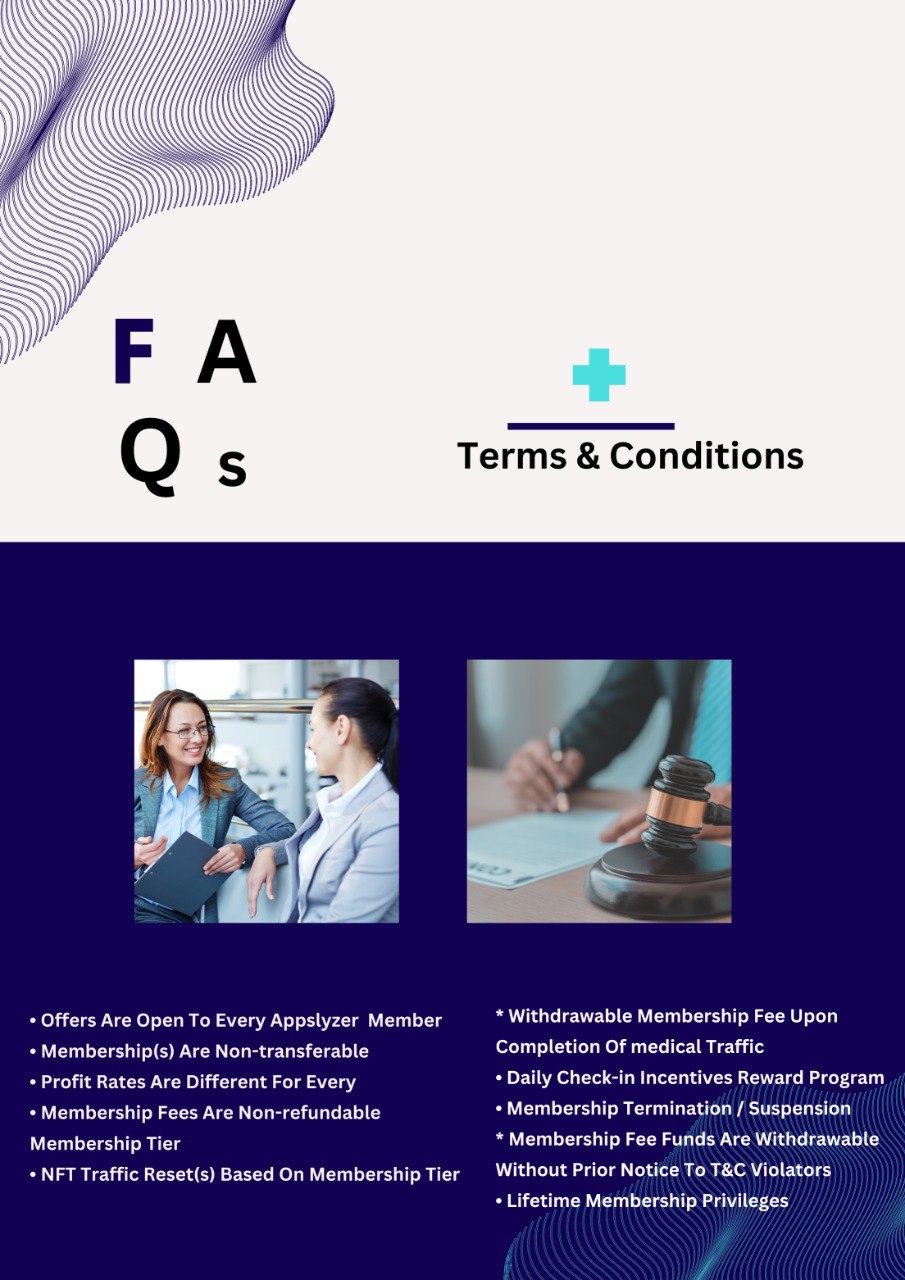 F A
Q s

Terms & Conditions

• Offers Are Open To Every Appslyzer Member
• Membership(s) Are Non-transferable
• Profit Rates Are Different For Every
• Membership Fees Are Non-refundable
Membership Tier
• NFT Traffic Reset(s) Based On Membership Tier

* Withdrawable Membership Fee Upon Completion Of medical Traffic
• Daily Check-in Incentives Reward Program
• Membership Termination / Suspension
* Membership Fee Funds Are Withdrawable Without Prior Notice To T&C Violators
• Lifetime Membership Privileges